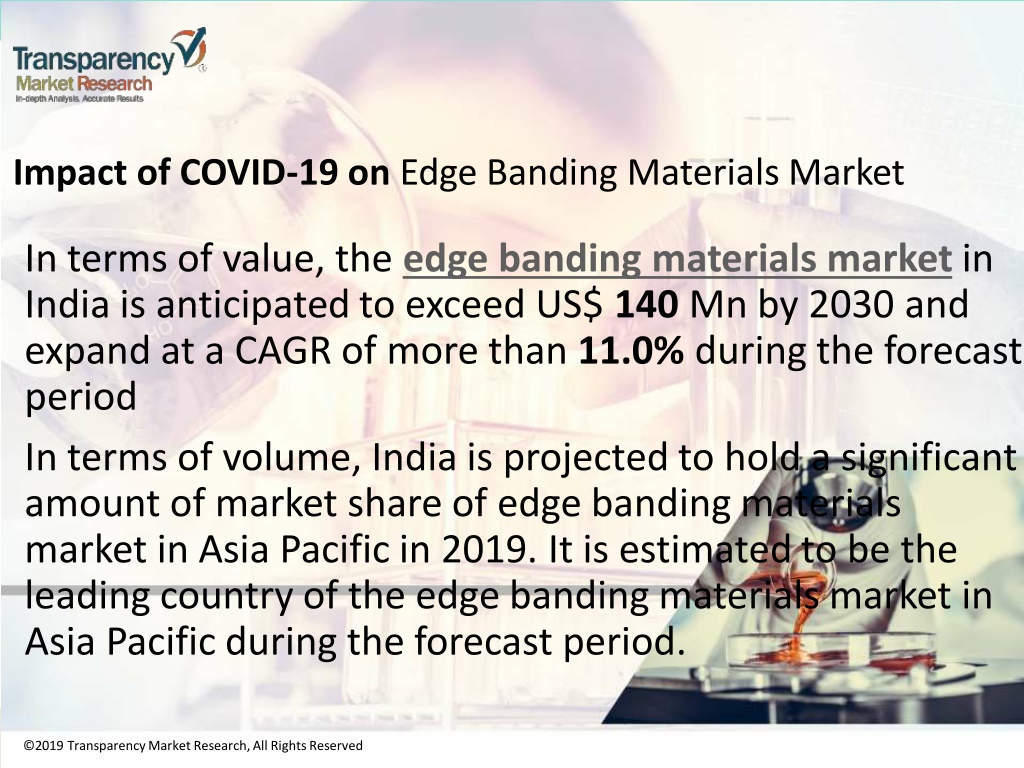 Transparency Market Research
In-depth Analysis. Accurate Results

Impact of COVID-19 on Edge Banding Materials Market

In terms of value, the edge banding materials market in India is anticipated to exceed US$ 140 Mn by 2030 and expand at a CAGR of more than 11.0% during the forecast period

In terms of volume, India is projected to hold a significant amount of market share of edge banding materials market in Asia Pacific in 2019. It is estimated to be the leading country of the edge banding materials market in Asia Pacific during the forecast period.

©2019 Transparency Market Research, All Rights Reserved